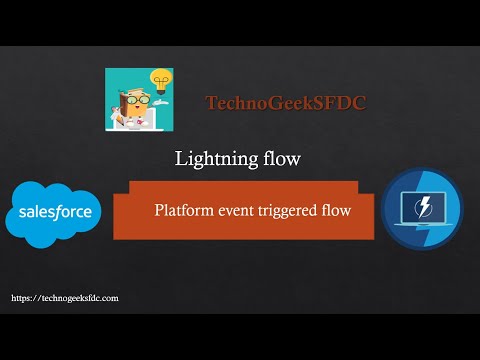 TechnoGeekSFDC

Lightning flow

salesforce

Platform event triggered flow

https://technogeeksfdc.com